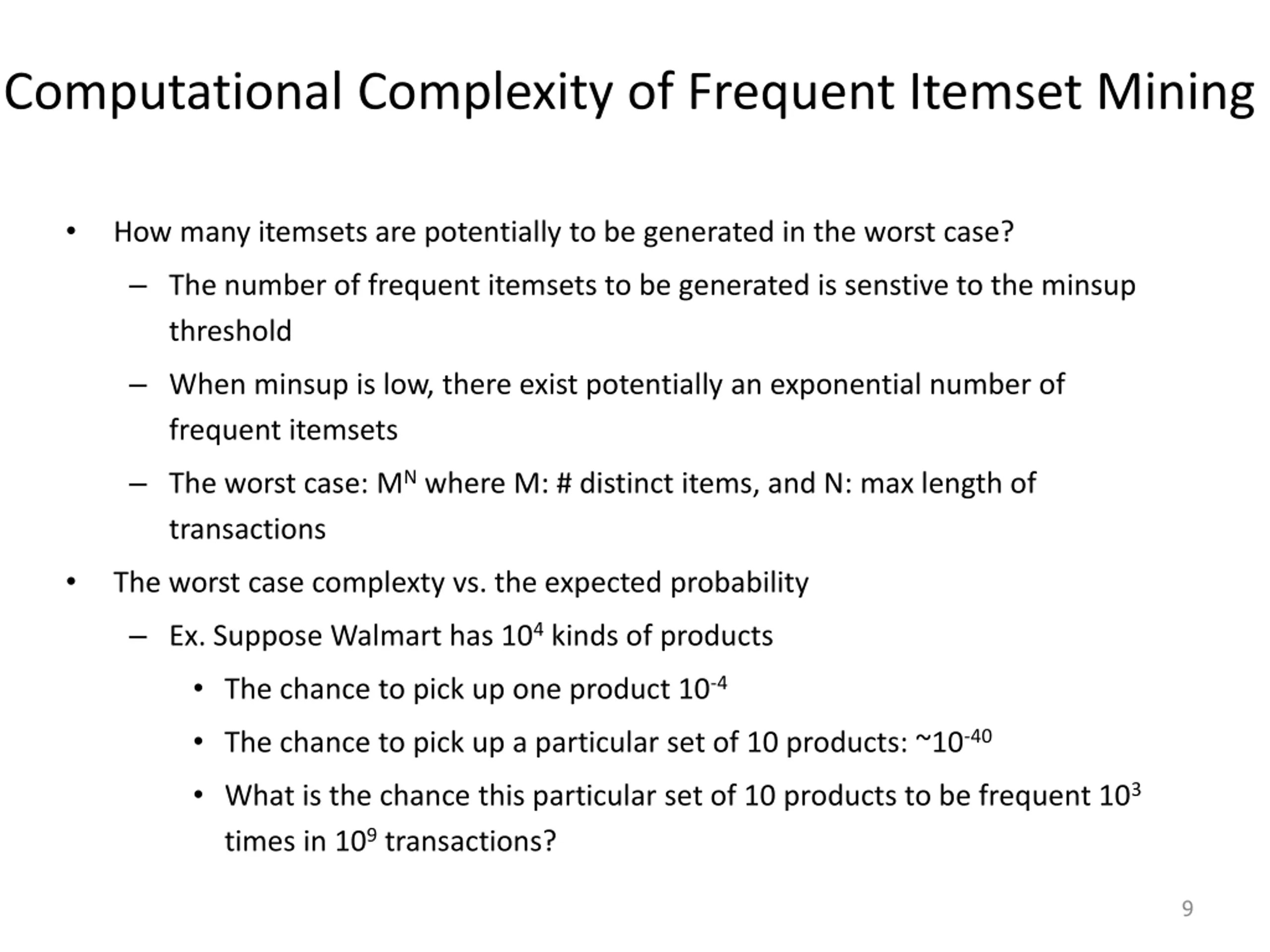 Computational Complexity of Frequent Itemset Mining

• How many itemsets are potentially to be generated in the worst case?
– The number of frequent itemsets to be generated is senstive to the minsup threshold
– When minsup is low, there exist potentially an exponential number of frequent itemsets
– The worst case: $M^N$ where M: # distinct items, and N: max length of transactions
• The worst case complexty vs. the expected probability
– Ex. Suppose Walmart has $10^4$ kinds of products
• The chance to pick up one product $10^{-4}$
• The chance to pick up a particular set of 10 products: ~$10^{-40}$
• What is the chance this particular set of 10 products to be frequent $10^3$ times in $10^9$ transactions?

9